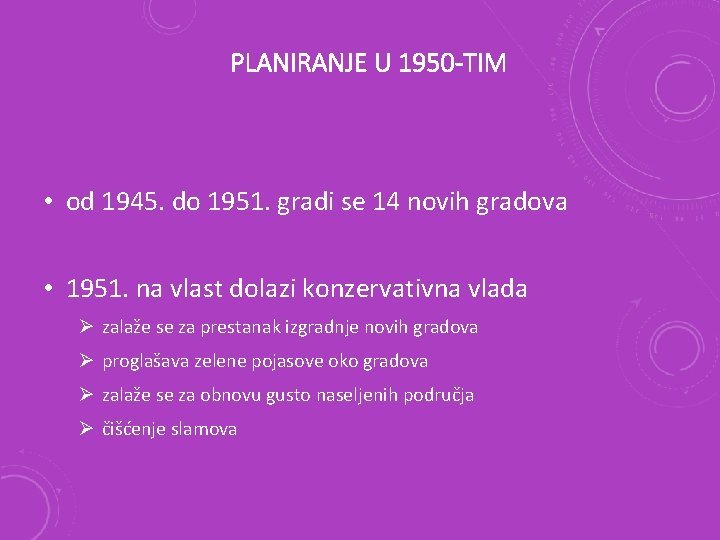 PLANIRANJE U 1950-TIM

• od 1945. do 1951. gradi se 14 novih gradova

• 1951. na vlast dolazi konzervativna vlada
➢ zalaže se za prestanak izgradnje novih gradova
➢ proglašava zelene pojasove oko gradova
➢ zalaže se za obnovu gusto naseljenih područja
➢ čišćenje slamova